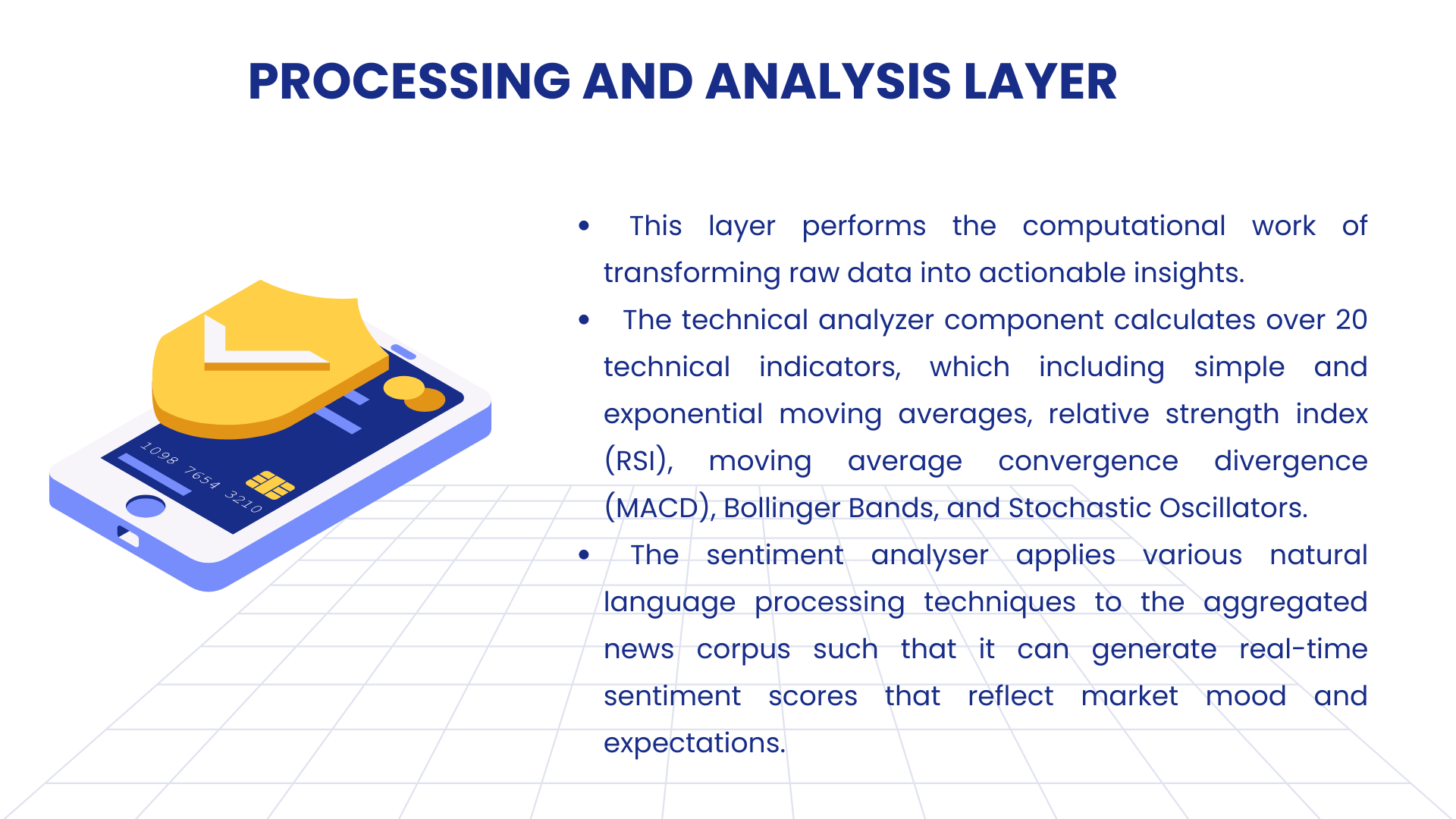 PROCESSING AND ANALYSIS LAYER

1098 7654 3210

• This layer performs the computational work of transforming raw data into actionable insights.
• The technical analyzer component calculates over 20 technical indicators, which including simple and exponential moving averages, relative strength index (RSI), moving average convergence divergence (MACD), Bollinger Bands, and Stochastic Oscillators.
• The sentiment analyser applies various natural language processing techniques to the aggregated news corpus such that it can generate real-time sentiment scores that reflect market mood and expectations.